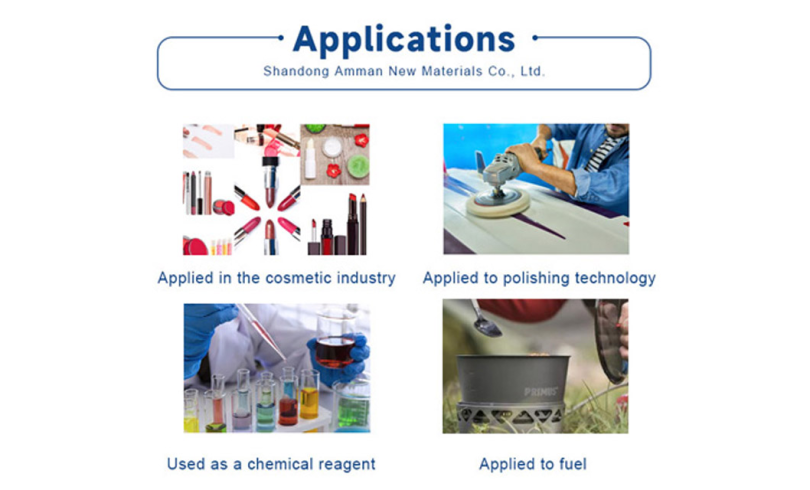 Applications
Shandong Amman New Materials Co., Ltd.

Applied in the cosmetic industry

Applied to polishing technology

PRIMUS

Used as a chemical reagent

Applied to fuel